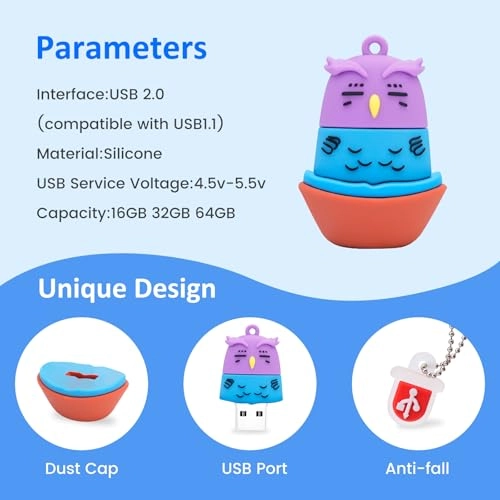 Parameters

Interface:USB 2.0

(compatible with USB1.1)

Material:Silicone

USB Service Voltage:4.5v-5.5v

Capacity:16GB 32GB 64GB

Unique Design

Dust Cap

USB Port

Anti-fall